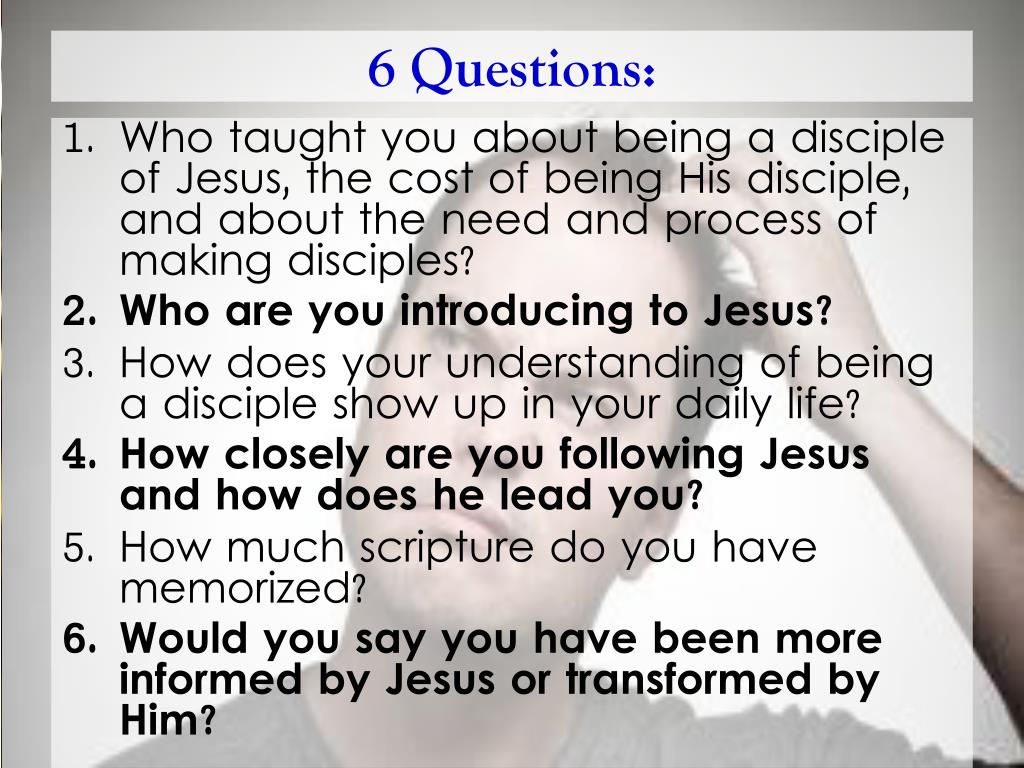 6 Questions:

1. Who taught you about being a disciple of Jesus, the cost of being His disciple, and about the need and process of making disciples?
2. Who are you introducing to Jesus?
3. How does your understanding of being a disciple show up in your daily life?
4. How closely are you following Jesus and how does he lead you?
5. How much scripture do you have memorized?
6. Would you say you have been more informed by Jesus or transformed by Him?